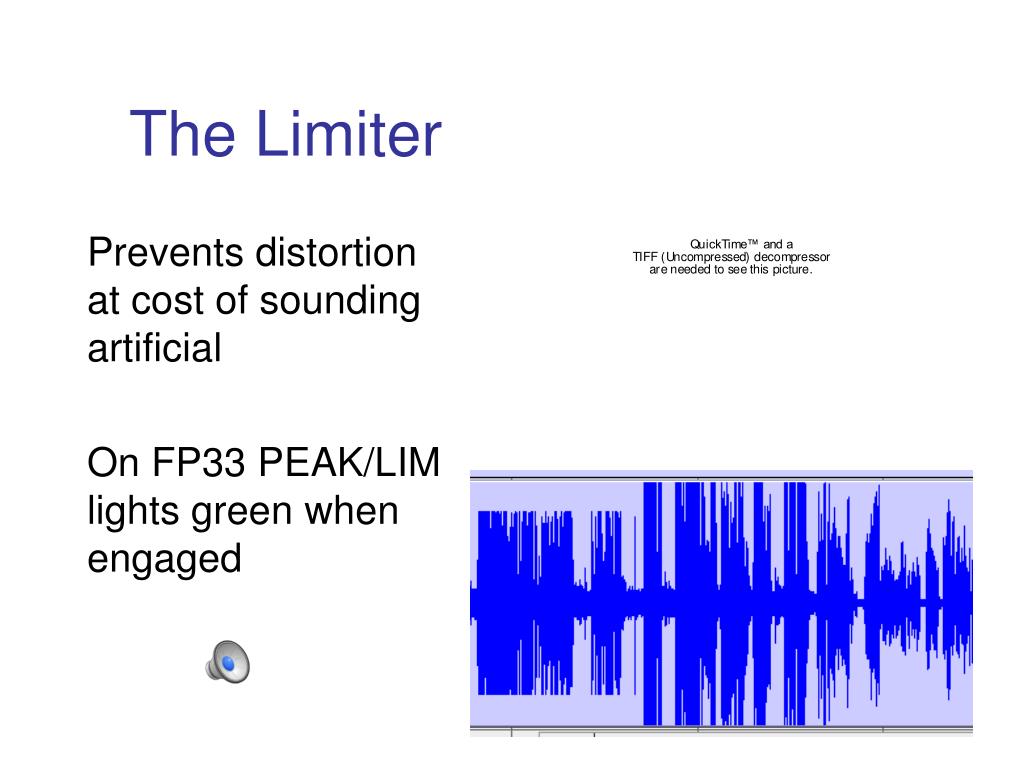 The Limiter

Prevents distortion at cost of sounding artificial

On FP33 PEAK/LIM lights green when engaged

QuickTime™ and a TIFF (Uncompressed) decompressor are needed to see this picture.